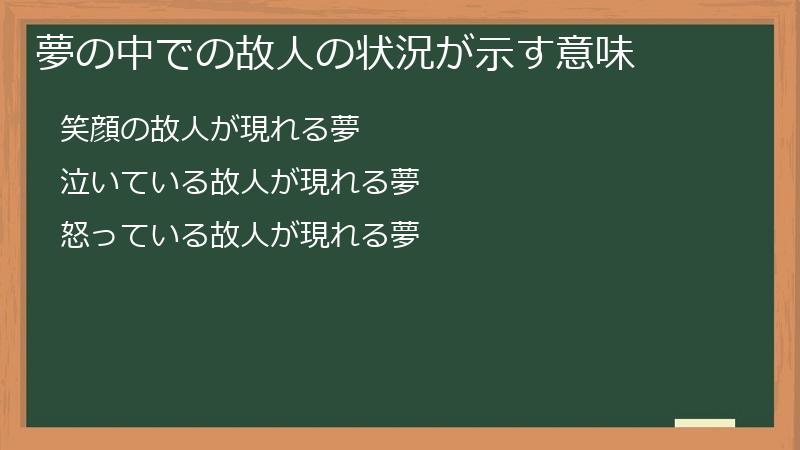 夢の中での故人の状況が示す意味

笑顔の故人が現れる夢

泣いている故人が現れる夢

怒っている故人が現れる夢